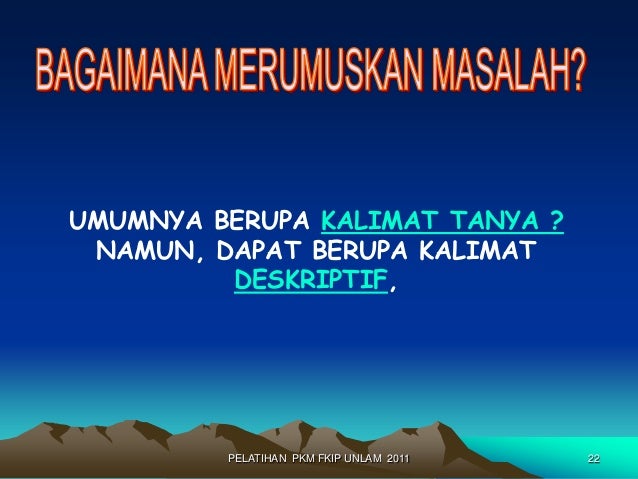 BAGAIMANA MERUMUSKAN MASALAH?

UMUMNYA BERUPA KALIMAT TANYA ? NAMUN, DAPAT BERUPA KALIMAT DESKRIPTIF,

PELATIHAN PKM FKIP UNLAM 2011

22